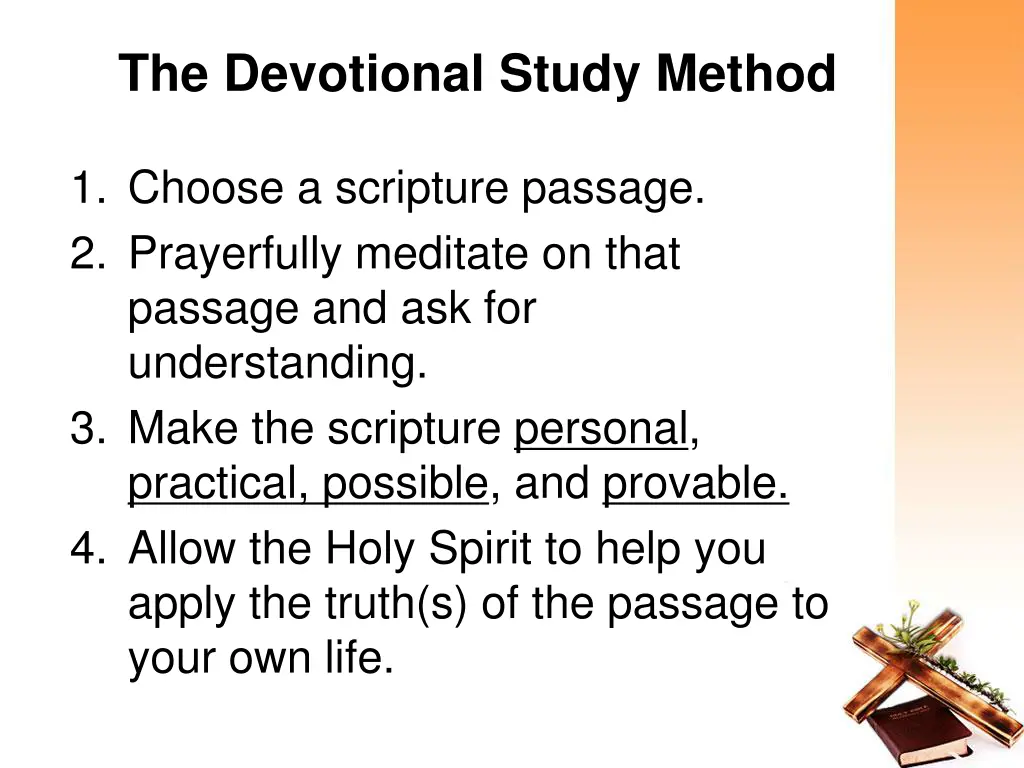 The Devotional Study Method

1. Choose a scripture passage.
2. Prayerfully meditate on that passage and ask for understanding.
3. Make the scripture personal, practical, possible, and provable.
4. Allow the Holy Spirit to help you apply the truth(s) of the passage to your own life.